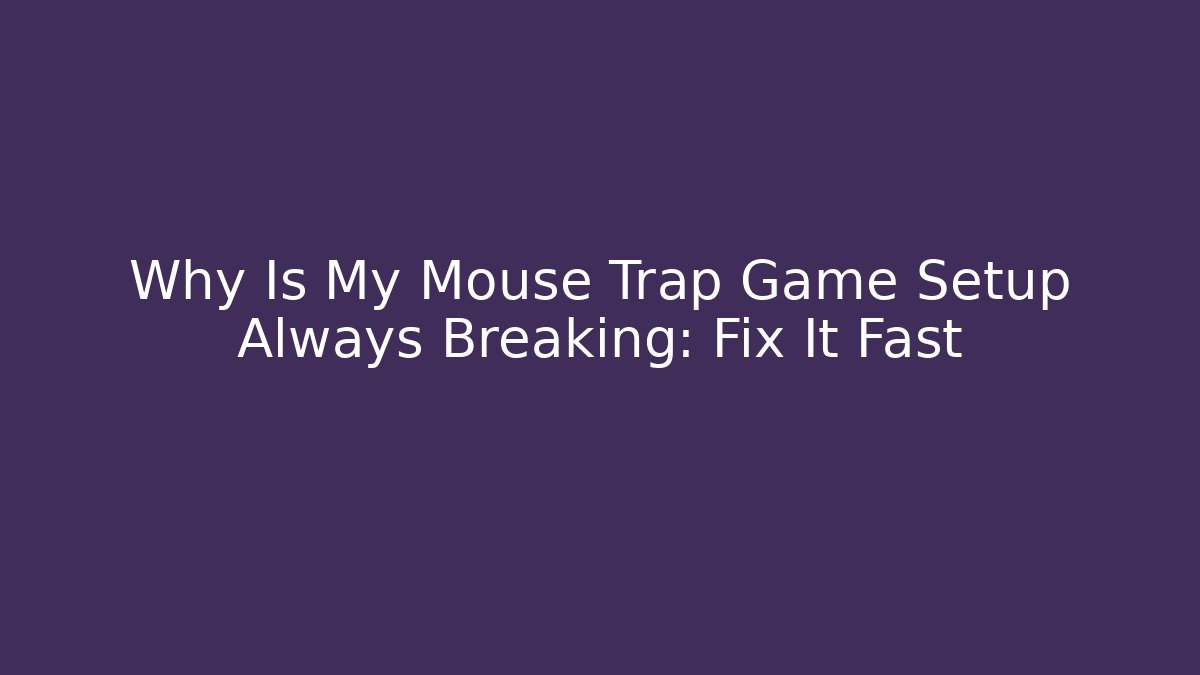 Why Is My Mouse Trap Game Setup Always Breaking: Fix It Fast